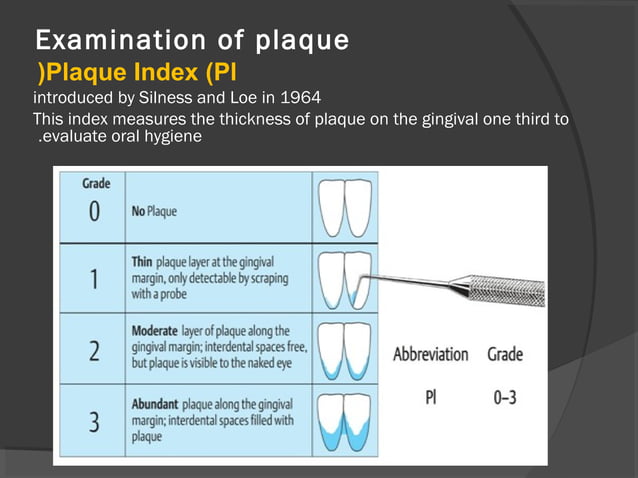 Examination of plaque
)Plaque Index (PI
introduced by Silness and Loe in 1964
This index measures the thickness of plaque on the gingival one third to .evaluate oral hygiene

| Grade | | |
|---|---|---|
| 0 | **No** Plaque | |
| 1 | **Thin** plaque layer at the gingival margin, only detectable by scraping with a probe | |
| 2 | **Moderate** layer of plaque along the gingival margin; interdental spaces free, but plaque is visible to the naked eye | |
| 3 | **Abundant** plaque along the gingival margin; interdental spaces filled with plaque | |

| Abbreviation | Grade |
|---|---|
| PI | 0–3 |